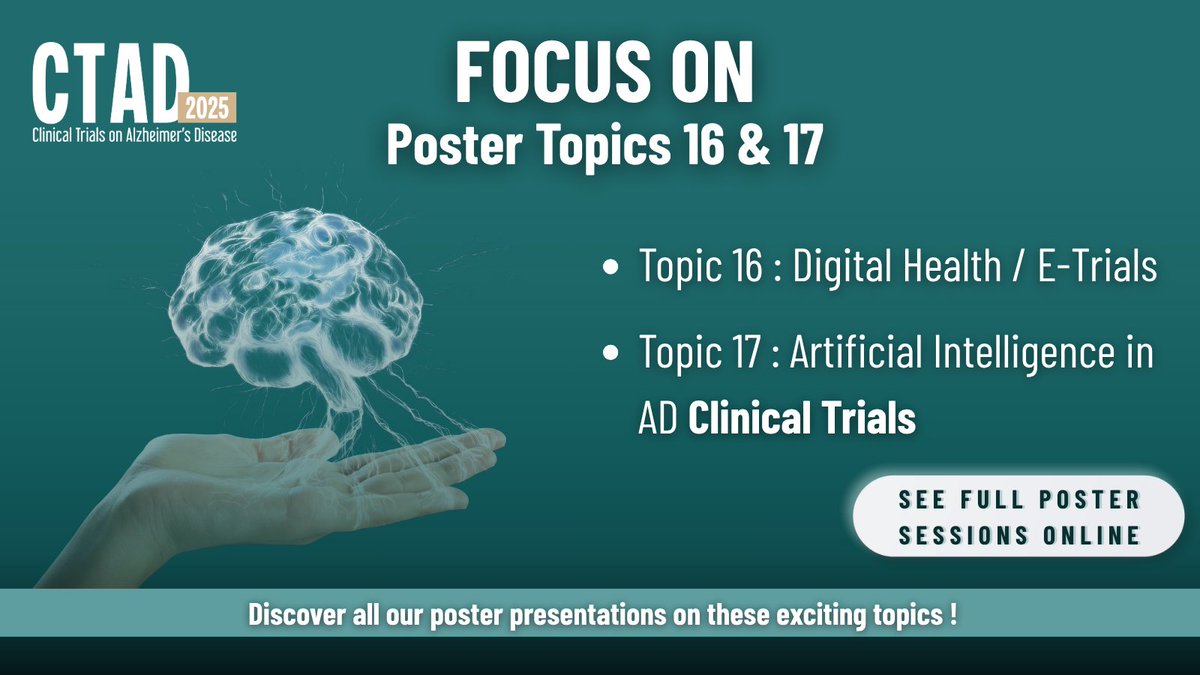 CTAD 2025
Clinical Trials on Alzheimer's Disease

FOCUS ON
Poster Topics 16 & 17

• Topic 16 : Digital Health / E-Trials

• Topic 17 : Artificial Intelligence in AD Clinical Trials

SEE FULL POSTER SESSIONS ONLINE

Discover all our poster presentations on these exciting topics !